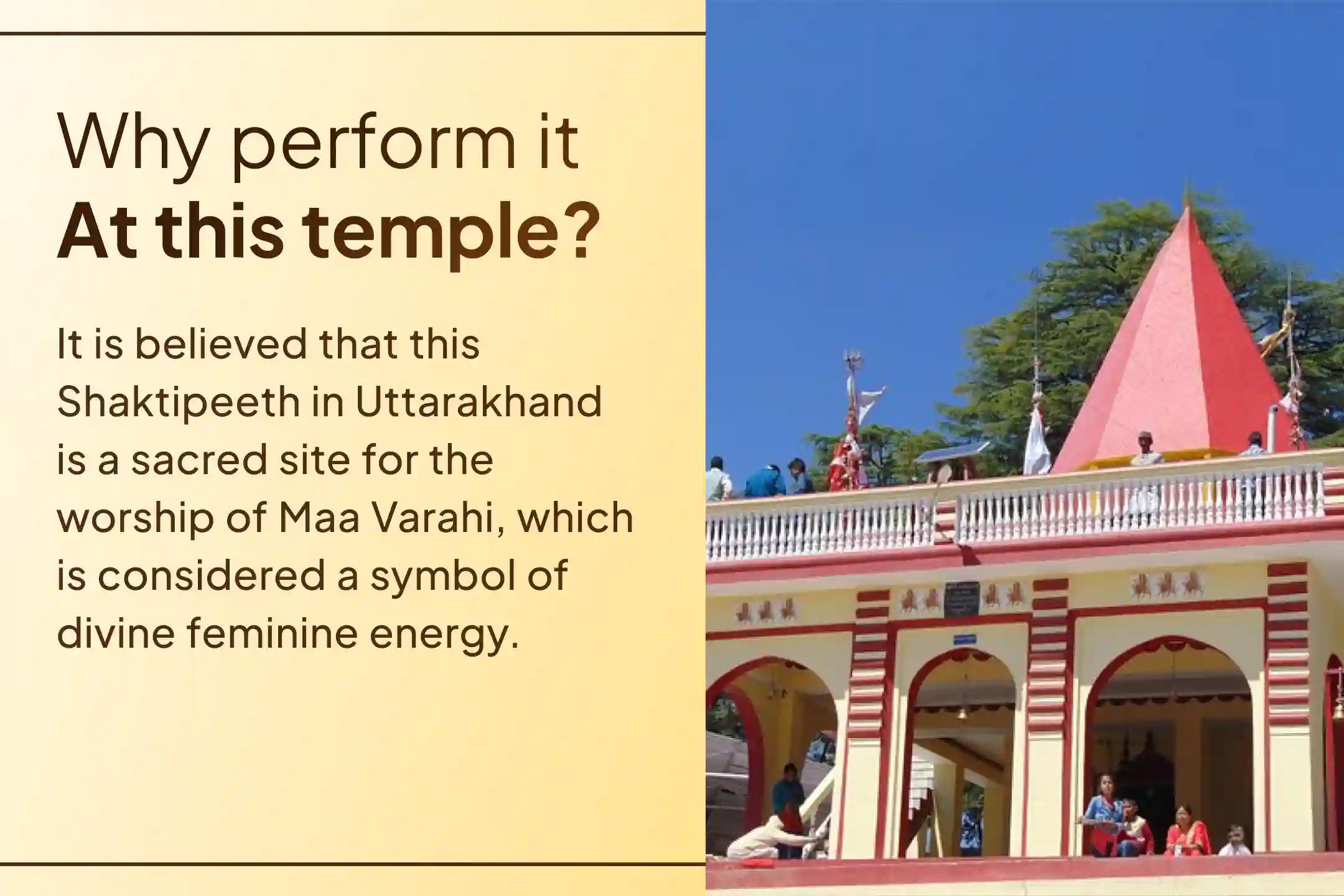 Why perform it
At this temple?

It is believed that this Shaktipeeth in Uttarakhand is a sacred site for the worship of Maa Varahi, which is considered a symbol of divine feminine energy.